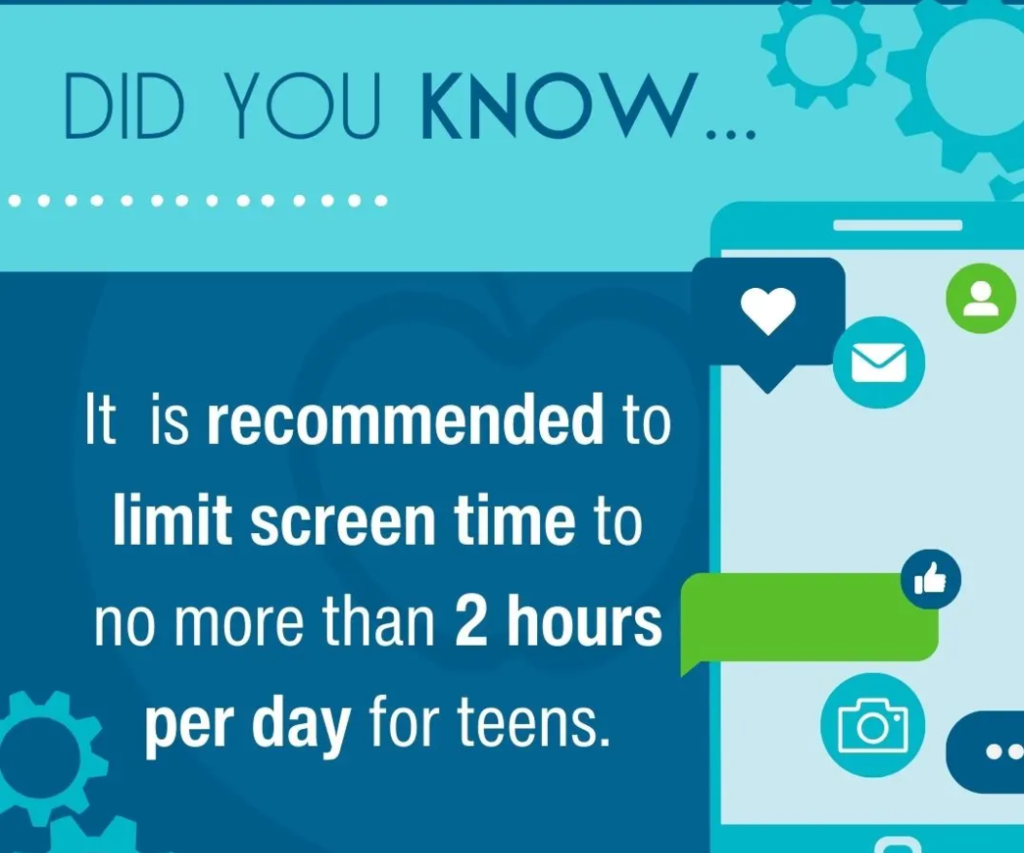 DID YOU KNOW...

It is recommended to limit screen time to no more than 2 hours per day for teens.